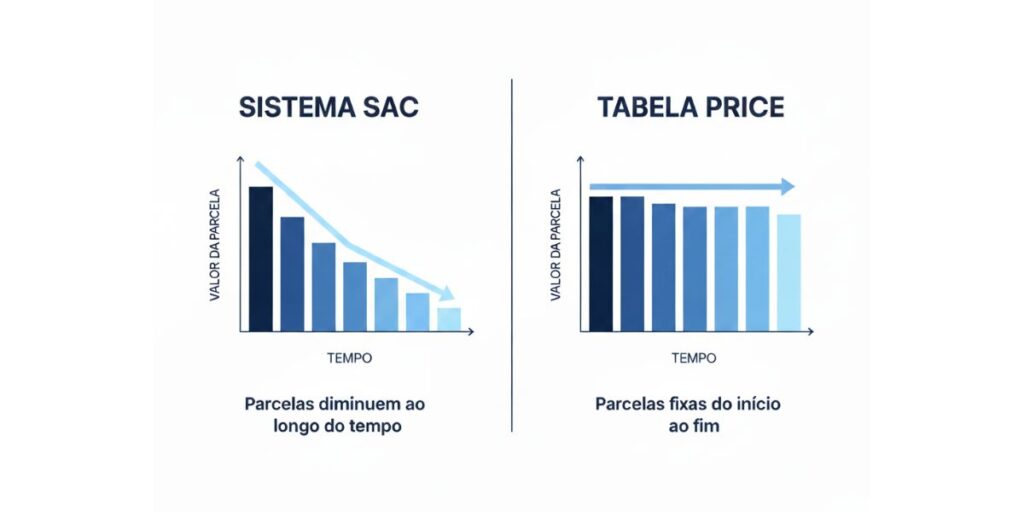 SISTEMA SAC

VALOR DA PARCELA

TEMPO

Parcelas diminuem ao longo do tempo

TABELA PRICE

VALOR DA PARCELA

TEMPO

Parcelas fixas do início ao fim